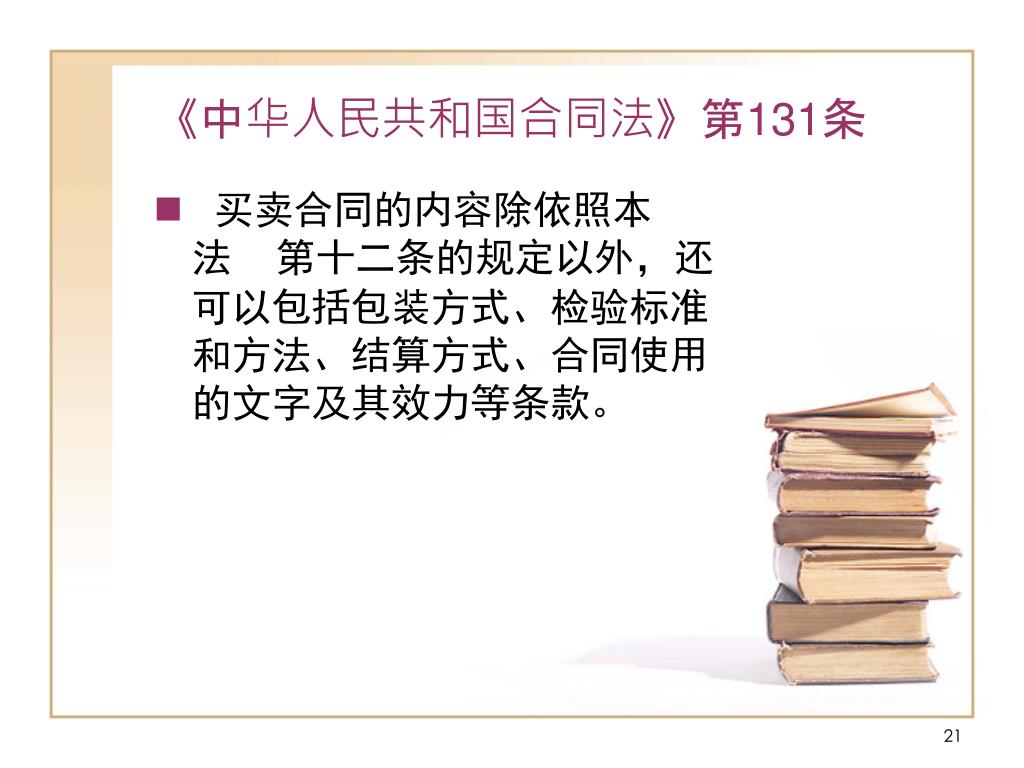 《中华人民共和国合同法》第131条

■ 买卖合同的内容除依照本法 第十二条的规定以外，还可以包括包装方式、检验标准和方法、结算方式、合同使用的文字及其效力等条款。

21